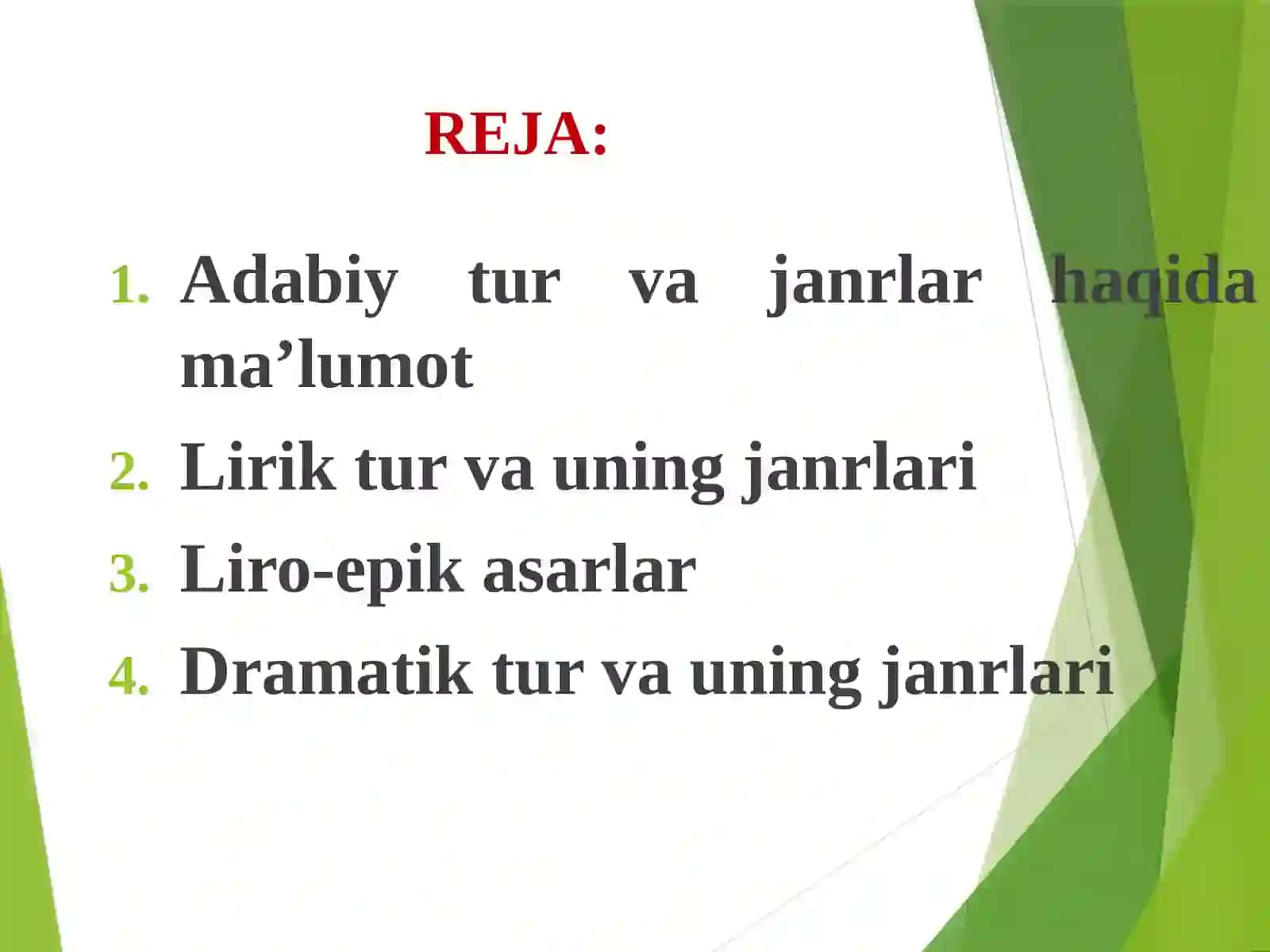 REJA:

1. Adabiy tur va janrlar haqida ma’lumot
2. Lirik tur va uning janrlari
3. Liro-epik asarlar
4. Dramatik tur va uning janrlari